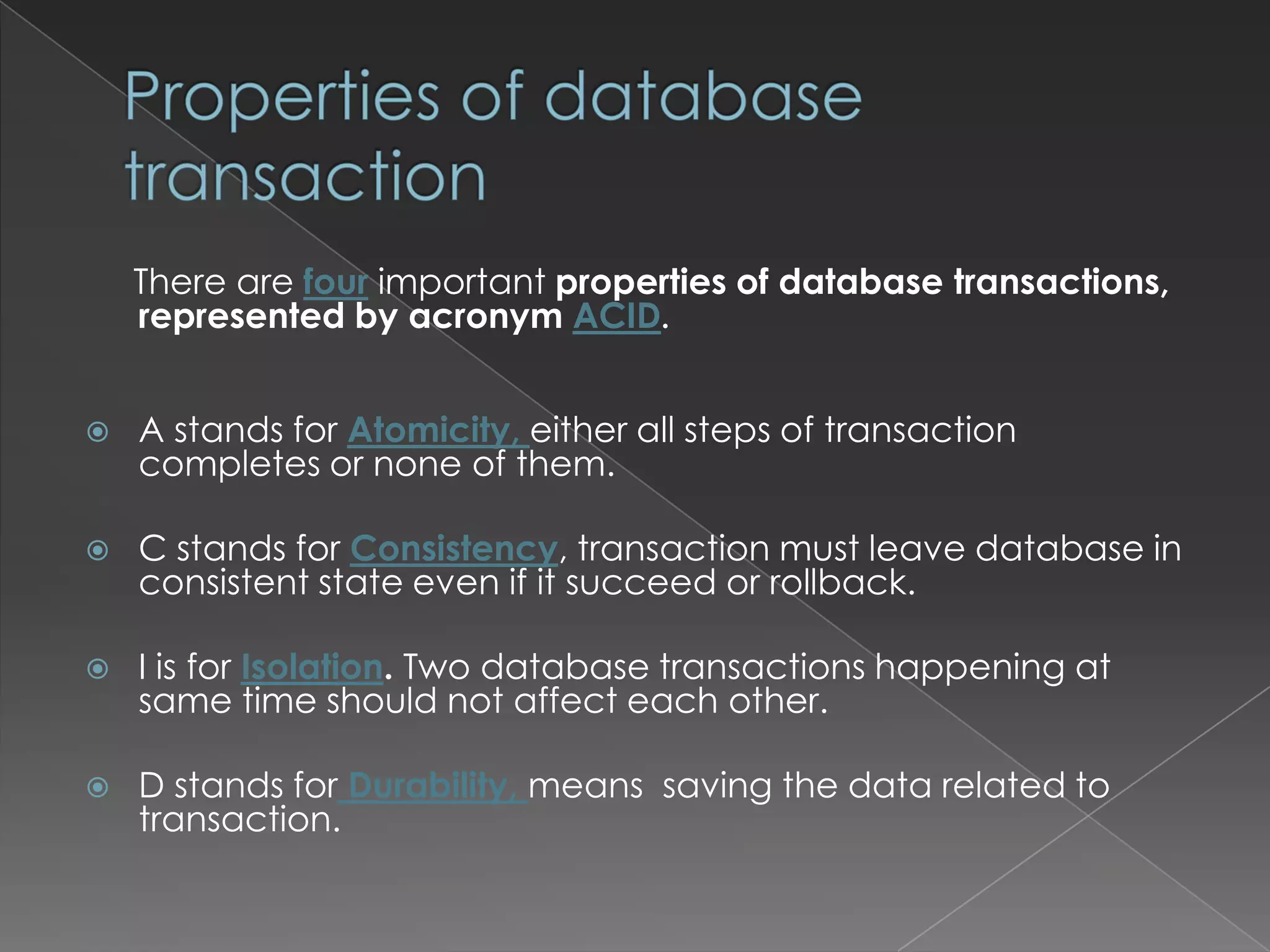 Properties of database transaction

There are four important properties of database transactions, represented by acronym ACID.

A stands for Atomicity, either all steps of transaction completes or none of them.

C stands for Consistency, transaction must leave database in consistent state even if it succeed or rollback.

I is for Isolation. Two database transactions happening at same time should not affect each other.

D stands for Durability, means saving the data related to transaction.